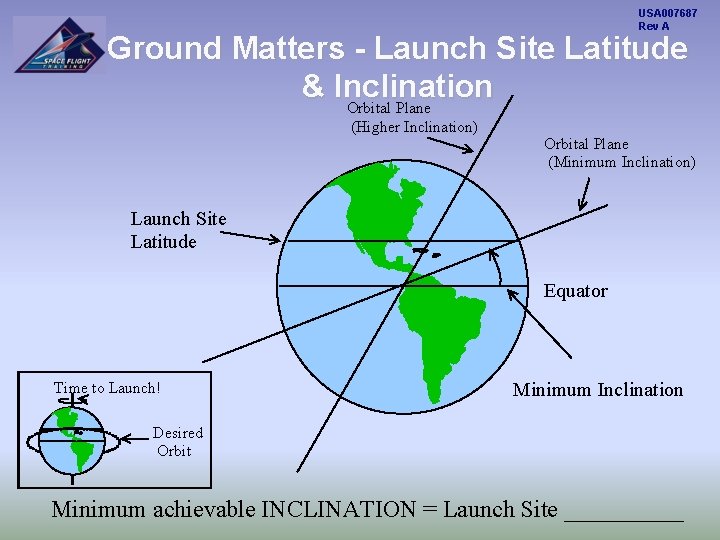 USA007687
Rev A

SPACE FLIGHT TRAINING

Ground Matters - Launch Site Latitude & Inclination

Orbital Plane (Higher Inclination)

Orbital Plane (Minimum Inclination)

Launch Site Latitude

Equator

Minimum Inclination

Time to Launch!

Desired Orbit

Minimum achievable INCLINATION = Launch Site __________